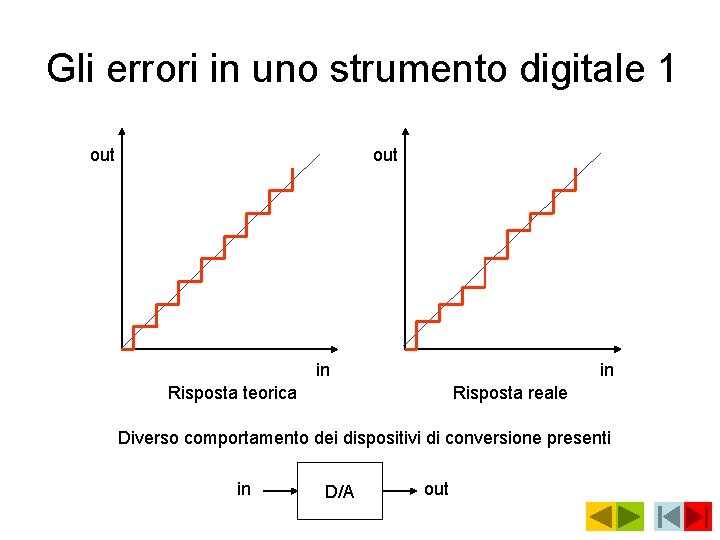 Gli errori in uno strumento digitale 1

out

in

Risposta teorica

out

in

Risposta reale

Diverso comportamento dei dispositivi di conversione presenti

in

D/A

out